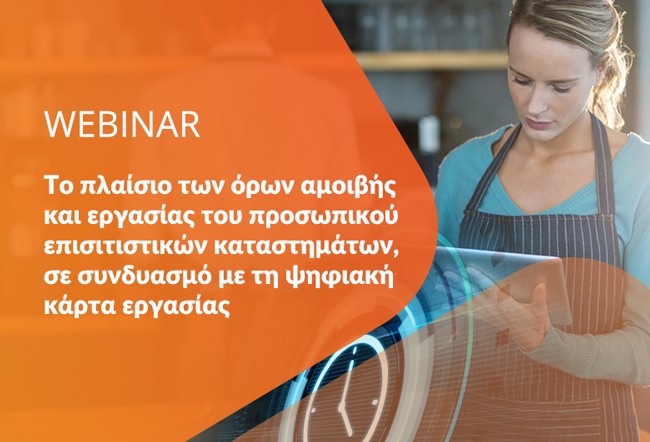 WEBINAR

Το πλαίσιο των όρων αμοιβής και εργασίας του προσωπικού επισιτιστικών καταστημάτων, σε συνδυασμό με τη ψηφιακή κάρτα εργασίας